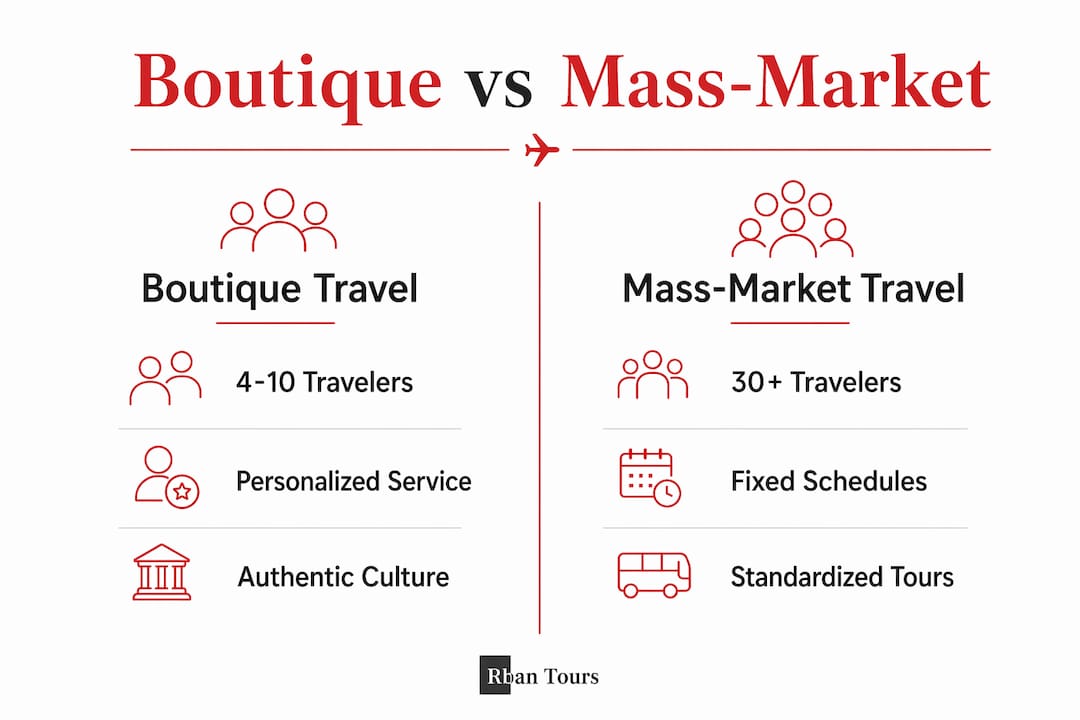 Boutique vs Mass-Market

Boutique Travel

4-10 Travelers

Personalized Service

Authentic Culture

Mass-Market Travel

30+ Travelers

Fixed Schedules

Standardized Tours

Rban Tours